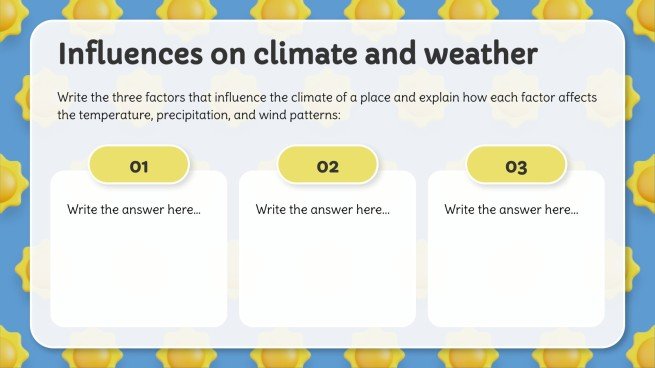 Influences on climate and weather

Write the three factors that influence the climate of a place and explain how each factor affects the temperature, precipitation, and wind patterns:

01

Write the answer here...

02

Write the answer here...

03

Write the answer here...